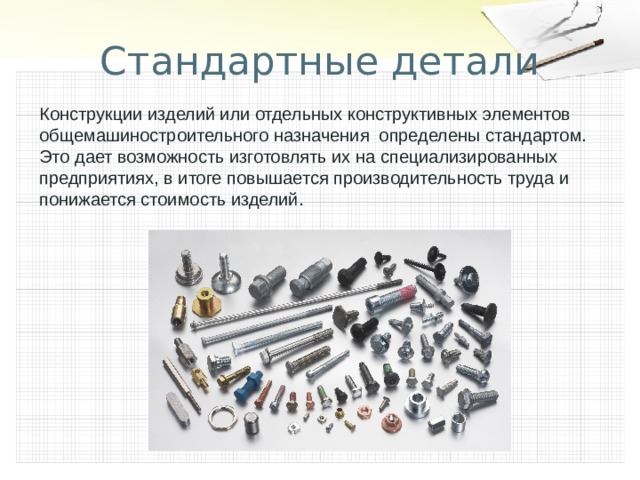 Стандартные детали

Конструкции изделий или отдельных конструктивных элементов общемашиностроительного назначения определены стандартом. Это дает возможность изготовлять их на специализированных предприятиях, в итоге повышается производительность труда и понижается стоимость изделий.